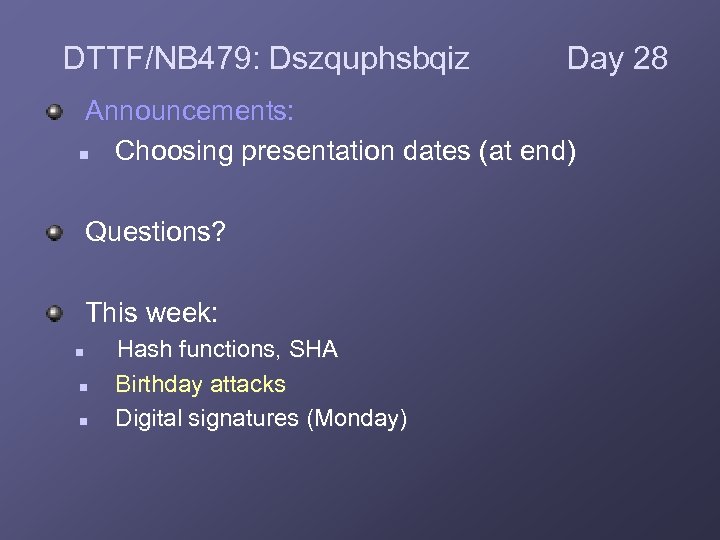 DTTF/NB479: Dszquphsbqiz Day 28

Announcements:

Choosing presentation dates (at end)

Questions?

This week:

Hash functions, SHA

Birthday attacks

Digital signatures (Monday)